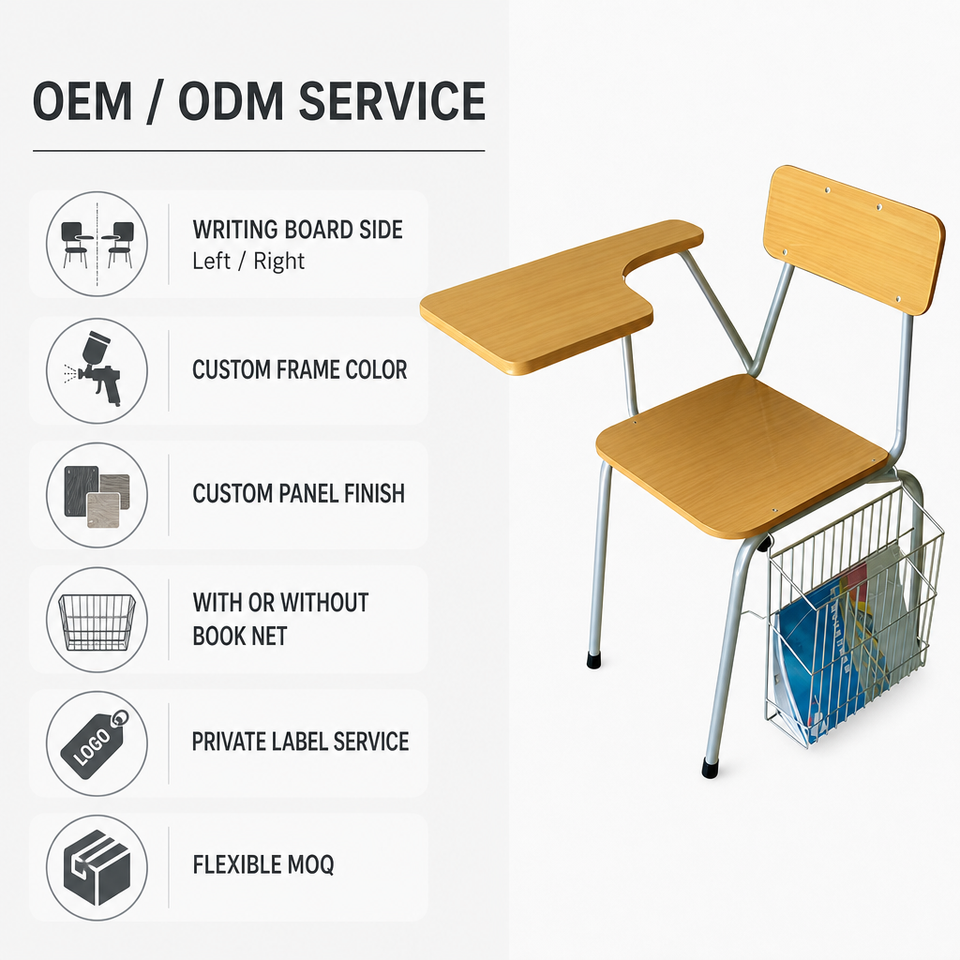 OEM / ODM SERVICE

WRITING BOARD SIDE
Left / Right

CUSTOM FRAME COLOR

CUSTOM PANEL FINISH

WITH OR WITHOUT BOOK NET

LOGO

PRIVATE LABEL SERVICE

FLEXIBLE MOQ